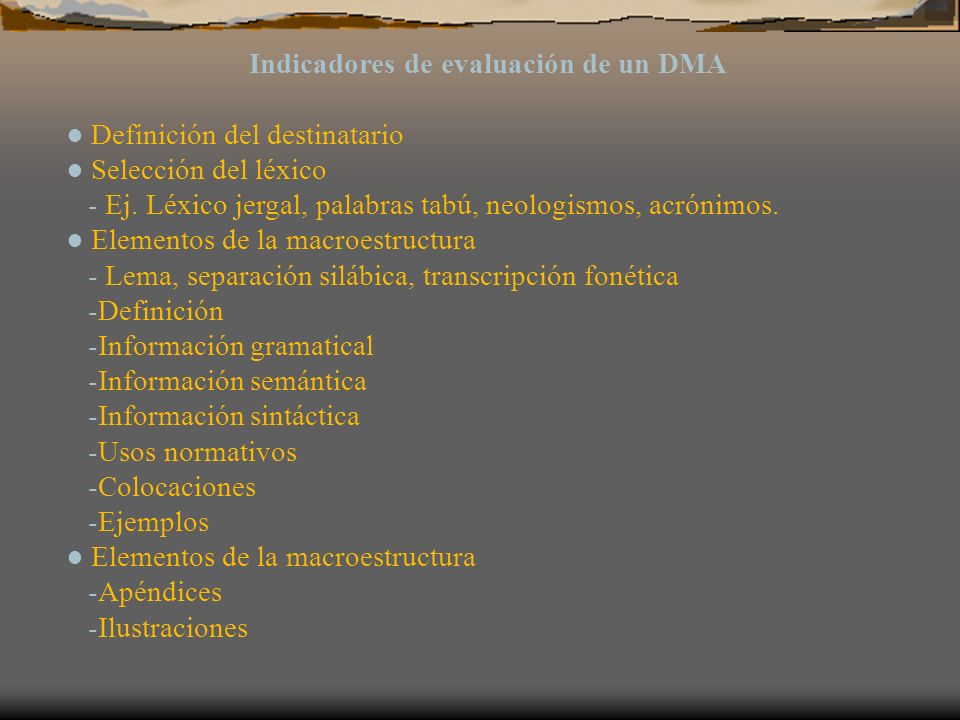 Indicadores de evaluación de un DMA

● Definición del destinatario
● Selección del léxico
- Ej. Léxico jergal, palabras tabú, neologismos, acrónimos.
● Elementos de la macroestructura
- Lema, separación silábica, transcripción fonética
-Definición
-Información gramatical
-Información semántica
-Información sintáctica
-Usos normativos
-Colocaciones
-Ejemplos
● Elementos de la macroestructura
-Apéndices
-Ilustraciones